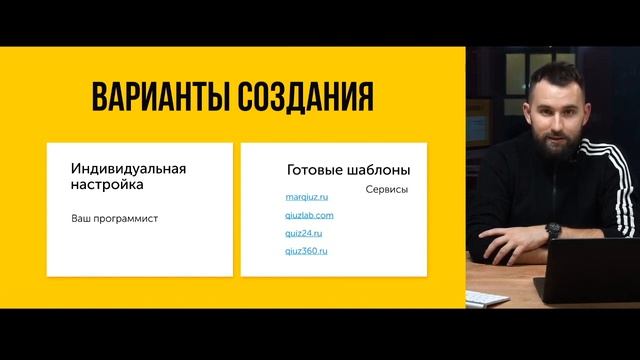 ВАРИАНТЫ СОЗДАНИЯ

Индивидуальная настройка

Ваш программист

Готовые шаблоны

Сервисы

marqiuz.ru

qiuzlab.com

quiz24.ru

qiuz360.ru